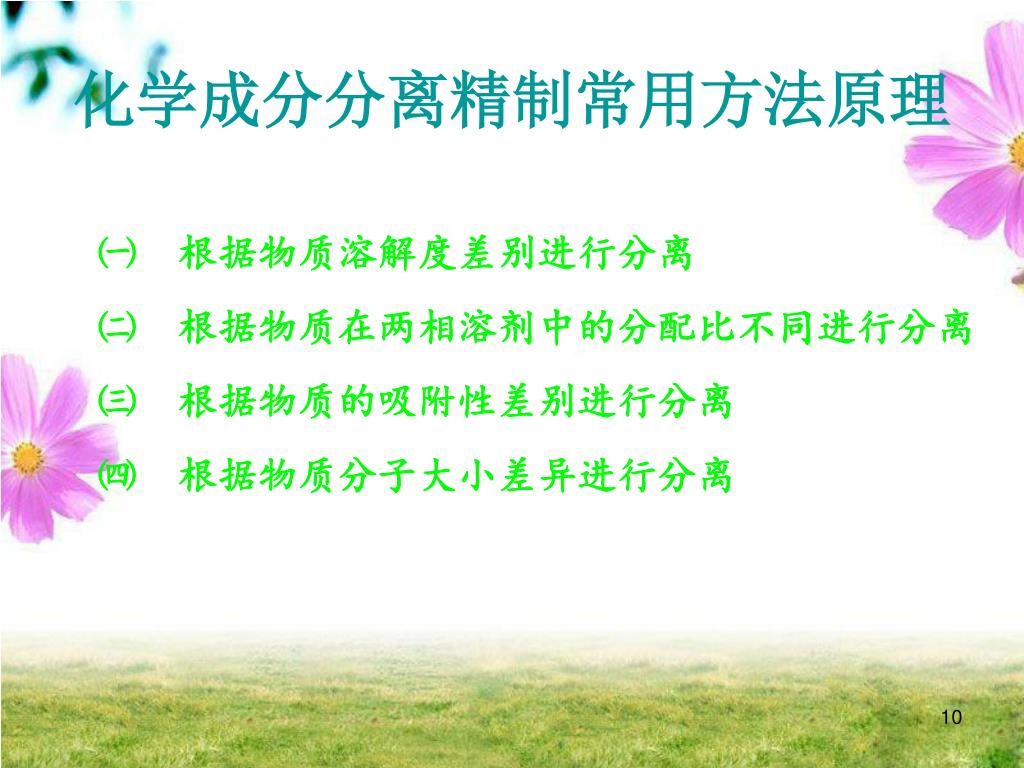 化学成分分离精制常用方法原理

㈠ 根据物质溶解度差别进行分离

㈡ 根据物质在两相溶剂中的分配比不同进行分离

㈢ 根据物质的吸附性差别进行分离

㈣ 根据物质分子大小差异进行分离

10